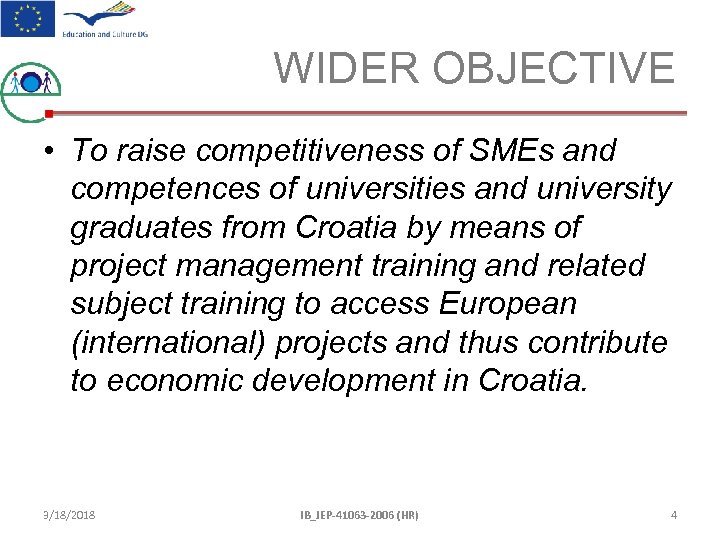 Education and Culture DG

WIDER OBJECTIVE

• To raise competitiveness of SMEs and competences of universities and university graduates from Croatia by means of project management training and related subject training to access European (international) projects and thus contribute to economic development in Croatia.

3/18/2018

IB_JEP-41063-2006 (HR)

4